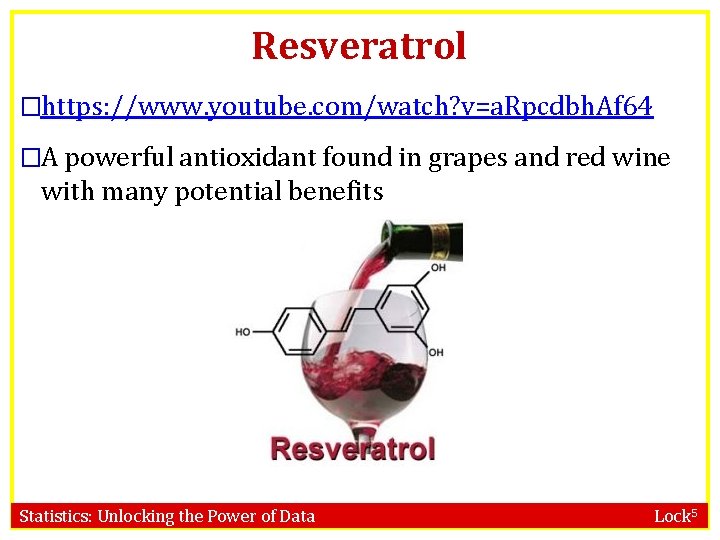 Resveratrol

□https://www.youtube.com/watch?v=aRpcdbhAf64

□A powerful antioxidant found in grapes and red wine with many potential benefits

OH

HO

OH

Resveratrol

Statistics: Unlocking the Power of Data

Lock$^5$